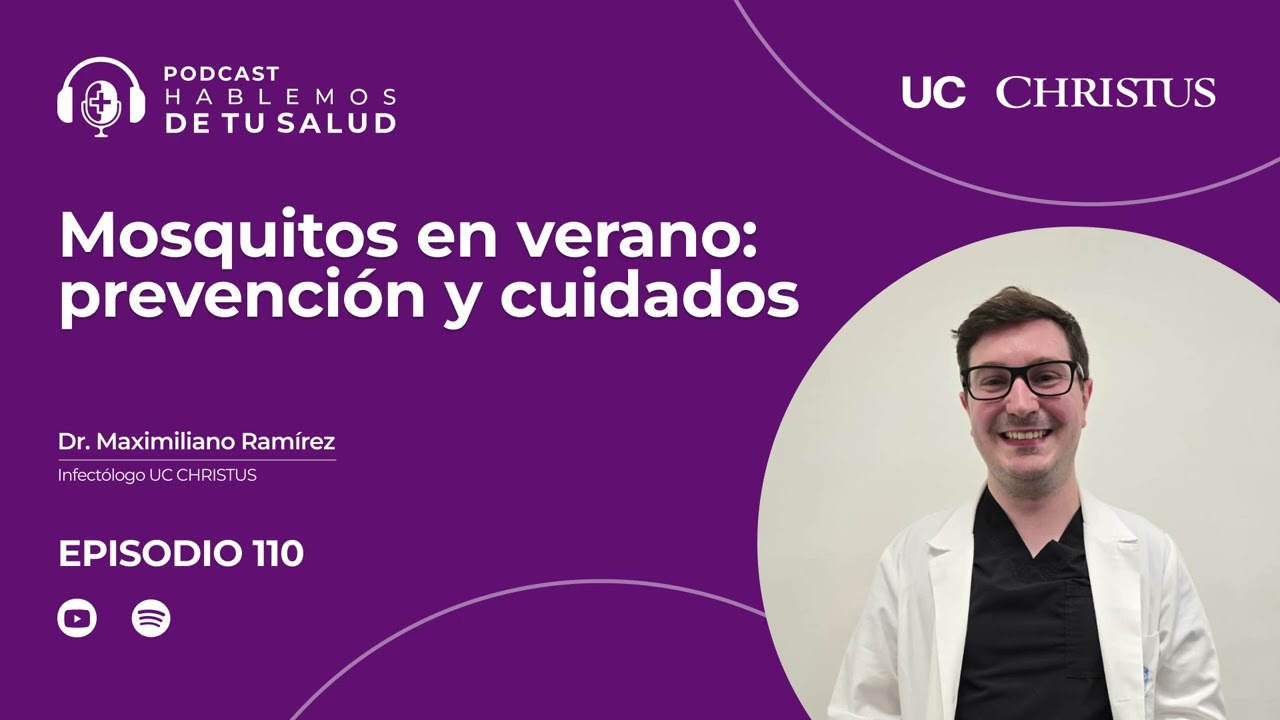 PODCAST
HABLEMOS
DE TU SALUD

UC CHRISTUS

Mosquitos en verano: prevención y cuidados

Dr. Maximiliano Ramírez

Infectólogo UC CHRISTUS

EPISODIO 110